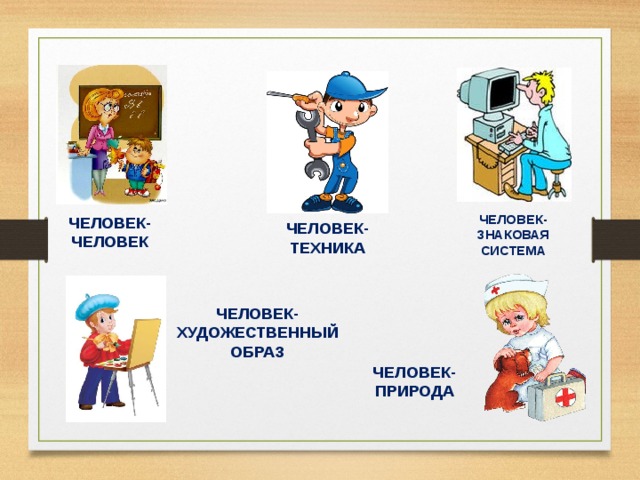 ЧЕЛОВЕК-ЧЕЛОВЕК

ЧЕЛОВЕК-ТЕХНИКА

ЧЕЛОВЕК-ЗНАКОВАЯ СИСТЕМА

ЧЕЛОВЕК-ХУДОЖЕСТВЕННЫЙ ОБРАЗ

ЧЕЛОВЕК-ПРИРОДА